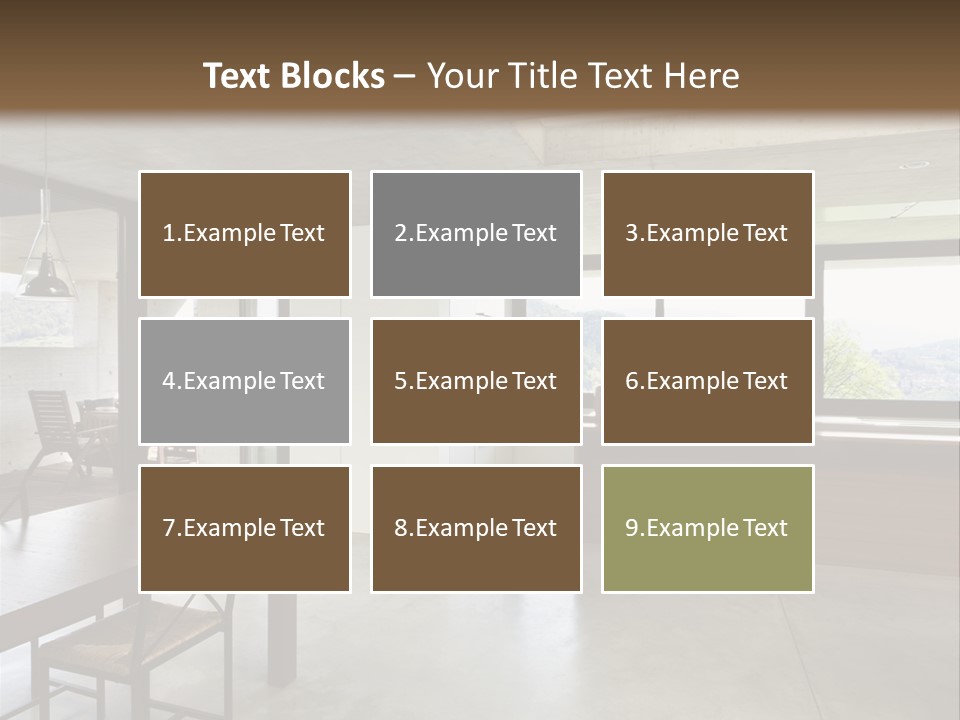 Text Blocks – Your Title Text Here

1.Example Text

2.Example Text

3.Example Text

4.Example Text

5.Example Text

6.Example Text

7.Example Text

8.Example Text

9.Example Text